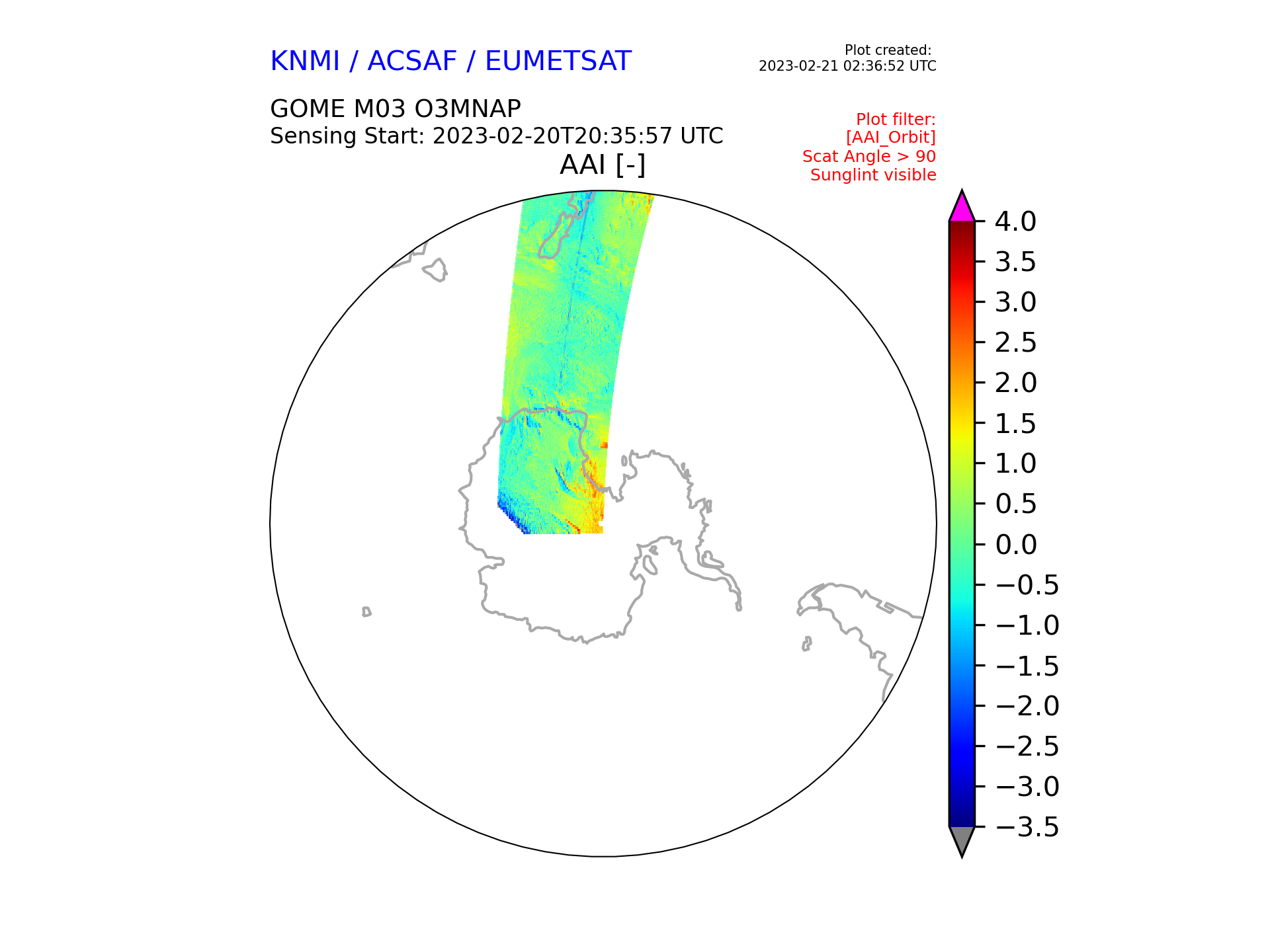 KNMI / ACSAF / EUMETSAT

Plot created:
2023-02-21 02:36:52 UTC

GOME M03 O3MNAP
Sensing Start: 2023-02-20T20:35:57 UTC

Plot filter:
[AAI_Orbit]
Scat Angle > 90
Sunglint visible

AAI [-]

4.0
3.5
3.0
2.5
2.0
1.5
1.0
0.5
0.0
−0.5
−1.0
−1.5
−2.0
−2.5
−3.0
−3.5